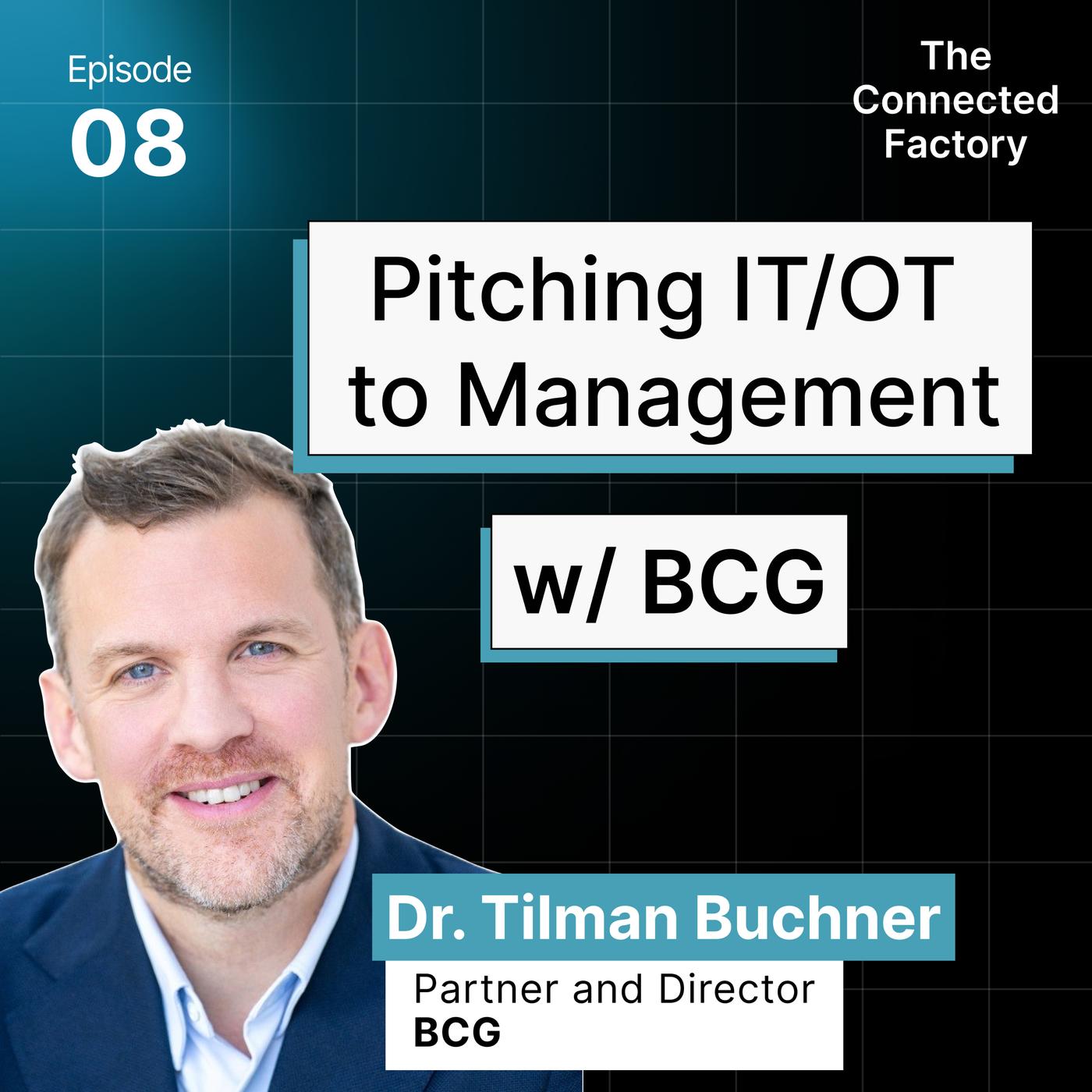 Episode
08

The Connected Factory

Pitching IT/OT to Management

w/ BCG

Dr. Tilman Buchner

Partner and Director
BCG